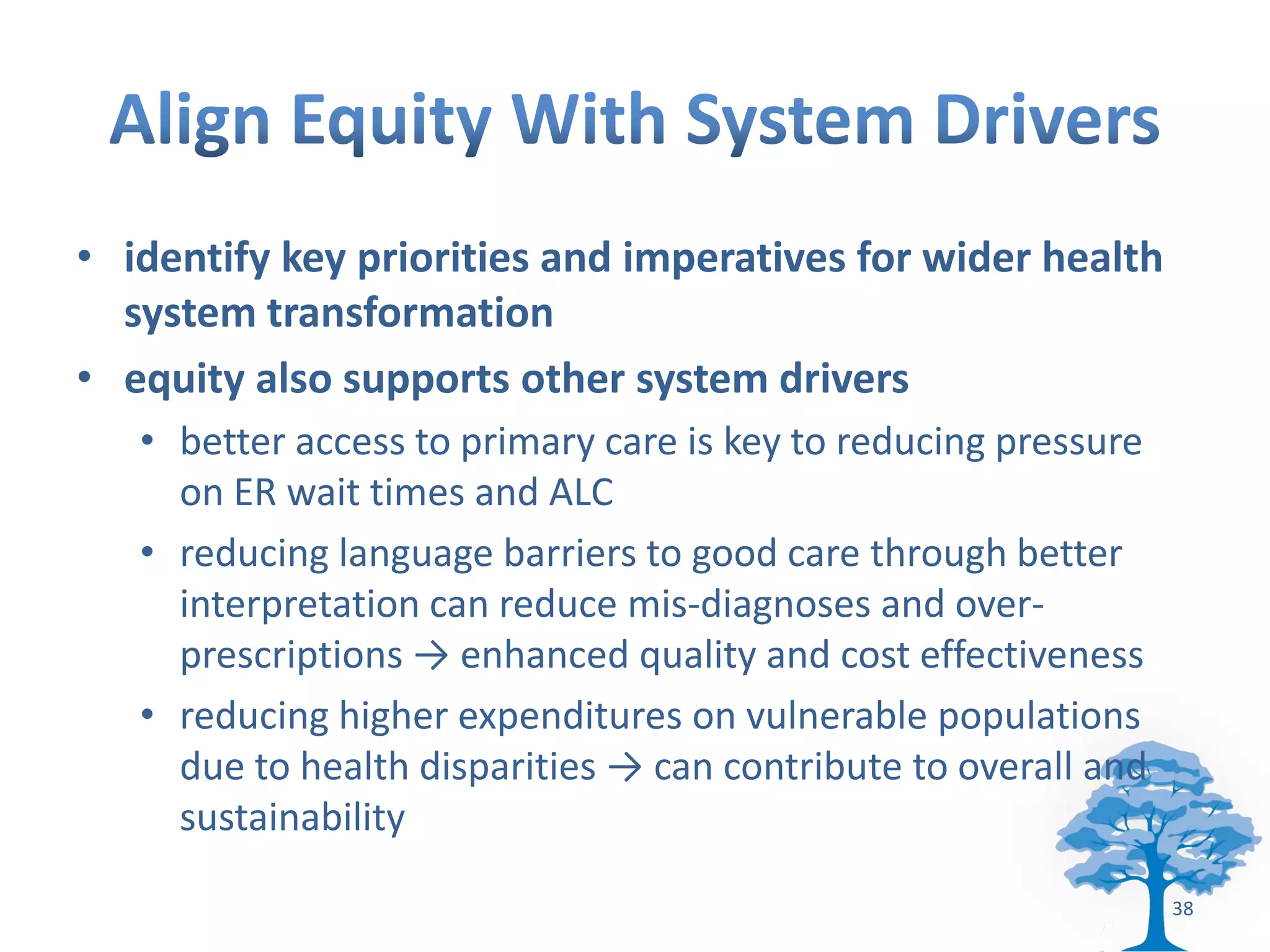 Align Equity With System Drivers

• identify key priorities and imperatives for wider health system transformation
• equity also supports other system drivers
  • better access to primary care is key to reducing pressure on ER wait times and ALC
  • reducing language barriers to good care through better interpretation can reduce mis-diagnoses and over-prescriptions → enhanced quality and cost effectiveness
  • reducing higher expenditures on vulnerable populations due to health disparities → can contribute to overall and sustainability

38